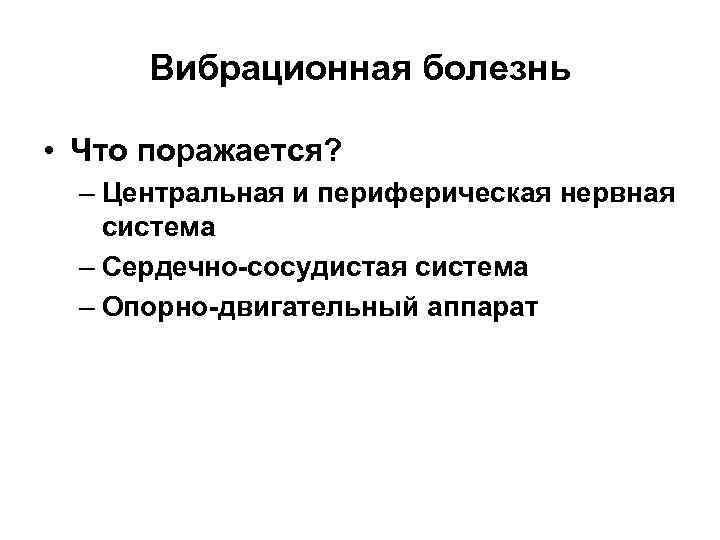 Вибрационная болезнь

• Что поражается?
– Центральная и периферическая нервная система
– Сердечно-сосудистая система
– Опорно-двигательный аппарат